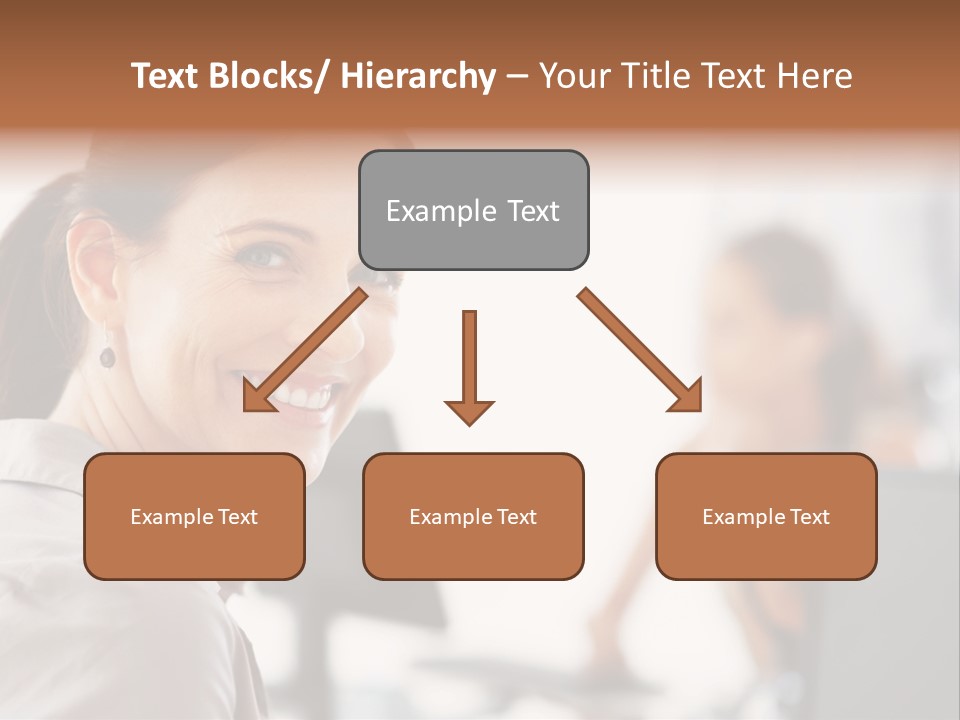 Text Blocks/ Hierarchy – Your Title Text Here

Example Text

Example Text

Example Text

Example Text